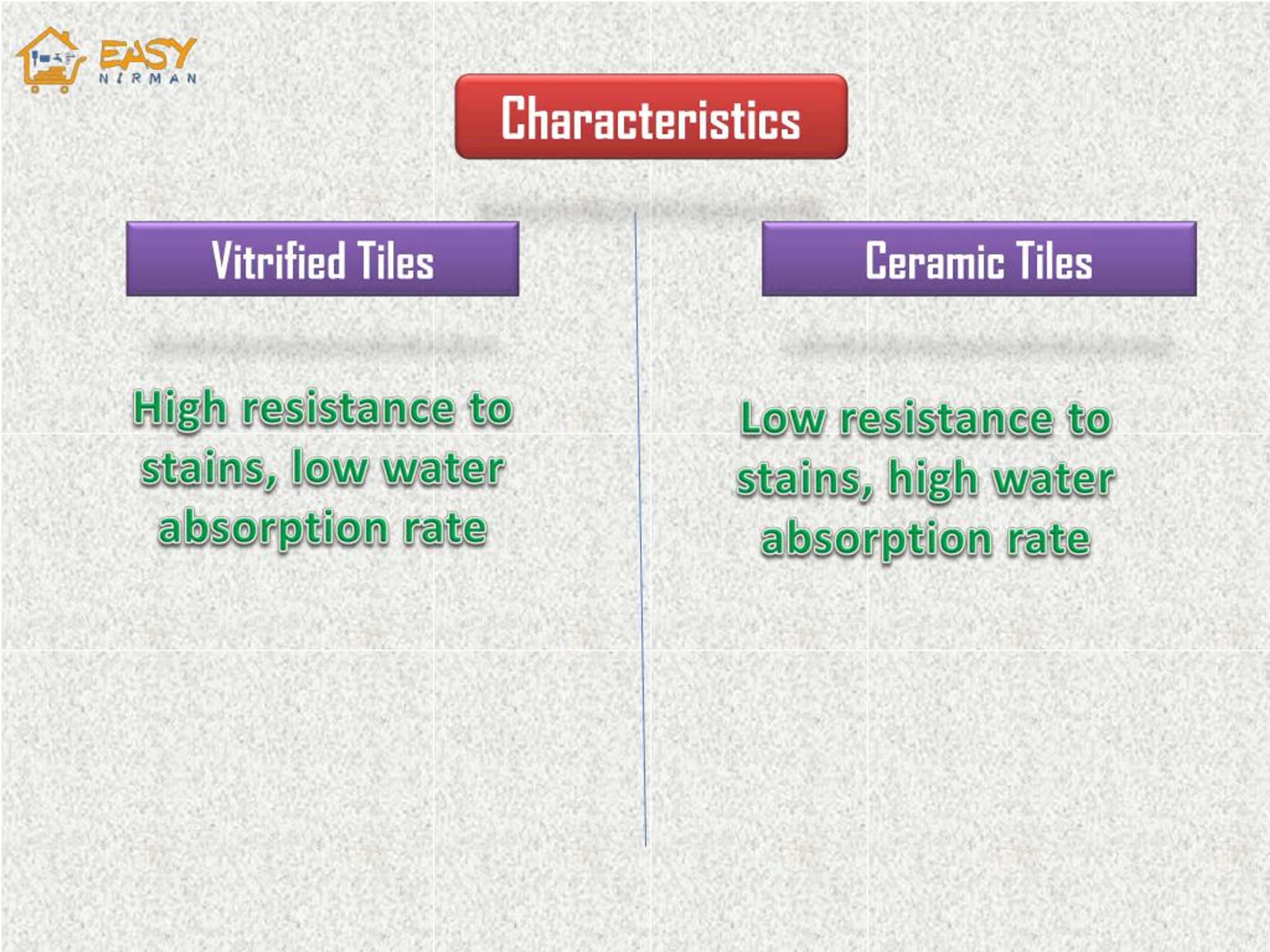 EASY
NIRMAN

Characteristics

Vitrified Tiles

High resistance to stains, low water absorption rate

Ceramic Tiles

Low resistance to stains, high water absorption rate